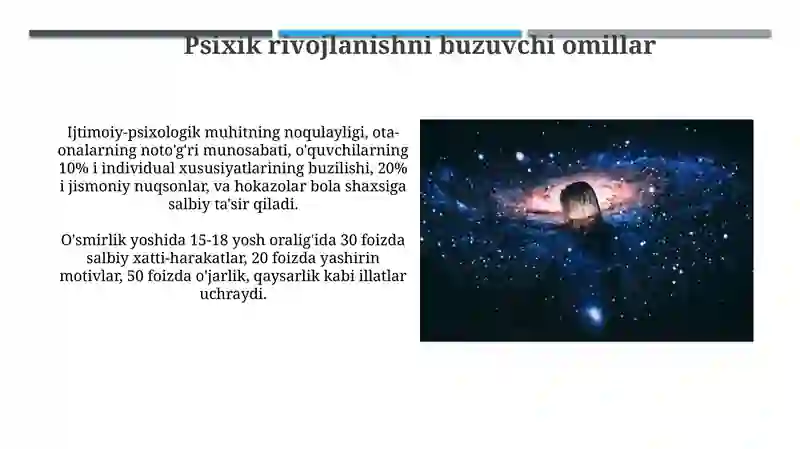 Psixik rivojlanishni buzuvchi omillar

Ijtimoiy-psixologik muhitning noqulayligi, ota-onalarning noto'g'ri munosabati, o'quvchilarning 10% i individual xususiyatlarining buzilishi, 20% i jismoniy nuqsonlar, va hokazolar bola shaxsiga salbiy ta'sir qiladi.

O'smirlik yoshida 15-18 yosh oralig'ida 30 foizda salbiy xatti-harakatlar, 20 foizda yashirin motivlar, 50 foizda o'jarlik, qaysarlik kabi illatlar uchraydi.